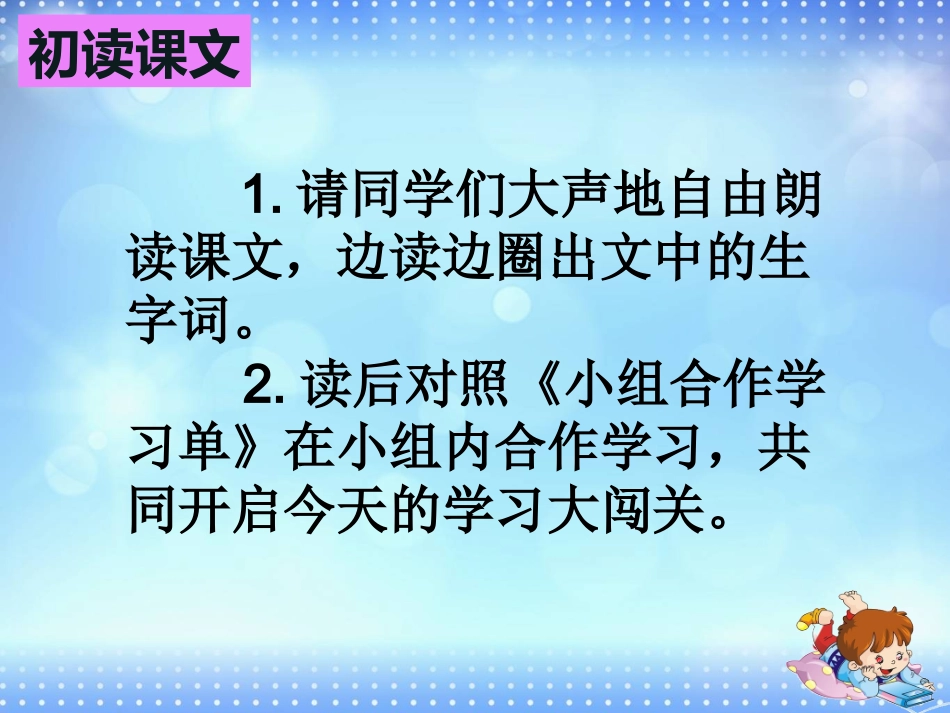 初读课文

1. 请同学们大声地自由朗读课文，边读边圈出文中的生字词。

2. 读后对照《小组合作学习单》在小组内合作学习，共同开启今天的学习大闯关。